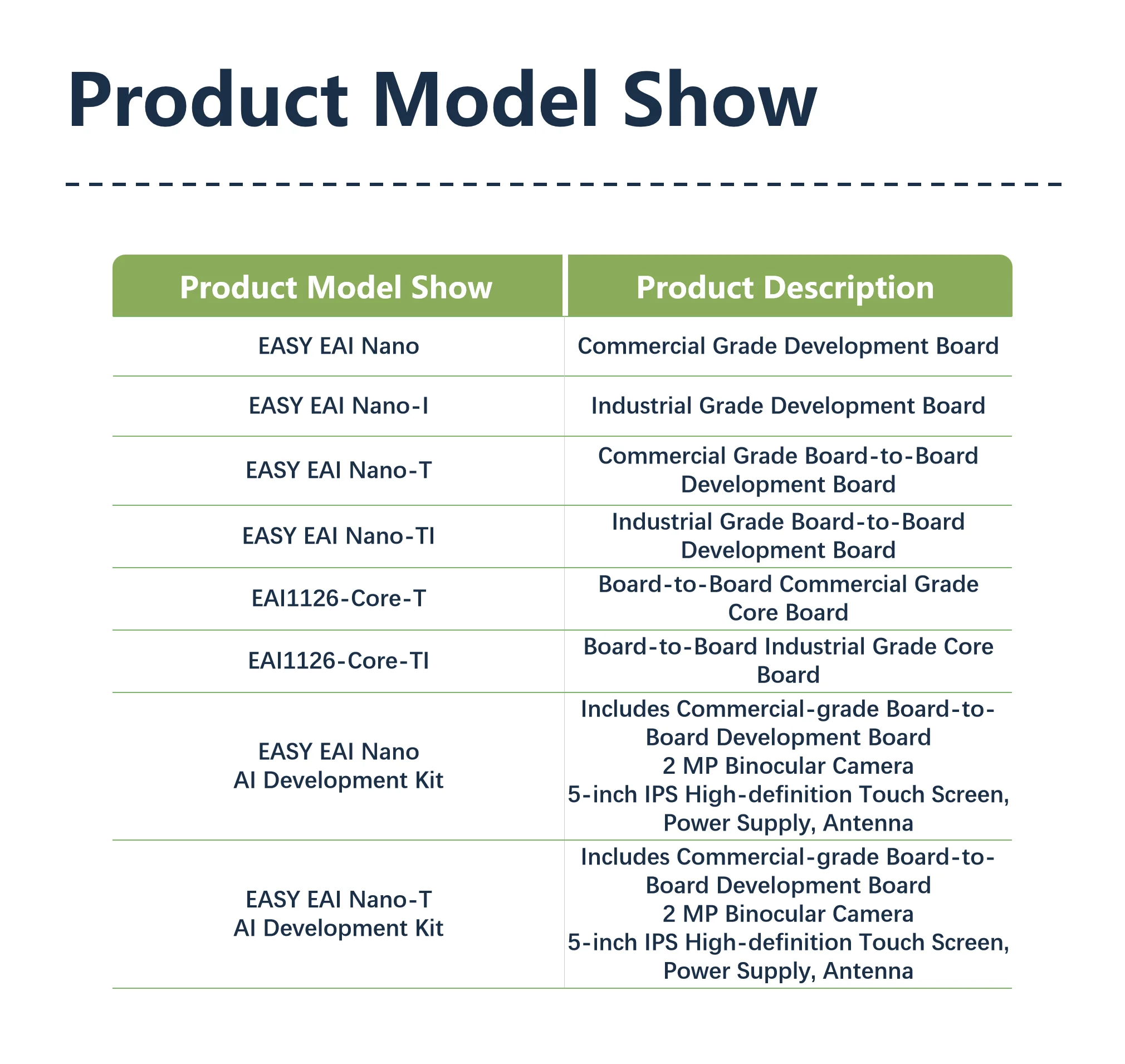 Product Model Show

| Product Model Show | Product Description |
|---|---|
| EASY EAI Nano | Commercial Grade Development Board |
| EASY EAI Nano-I | Industrial Grade Development Board |
| EASY EAI Nano-T | Commercial Grade Board-to-Board Development Board |
| EASY EAI Nano-TI | Industrial Grade Board-to-Board Development Board |
| EAI1126-Core-T | Board-to-Board Commercial Grade Core Board |
| EAI1126-Core-TI | Board-to-Board Industrial Grade Core Board |
| EASY EAI Nano AI Development Kit | Includes Commercial-grade Board-to-Board Development Board 2 MP Binocular Camera 5-inch IPS High-definition Touch Screen, Power Supply, Antenna |
| EASY EAI Nano-T AI Development Kit | Includes Commercial-grade Board-to-Board Development Board 2 MP Binocular Camera 5-inch IPS High-definition Touch Screen, Power Supply, Antenna |